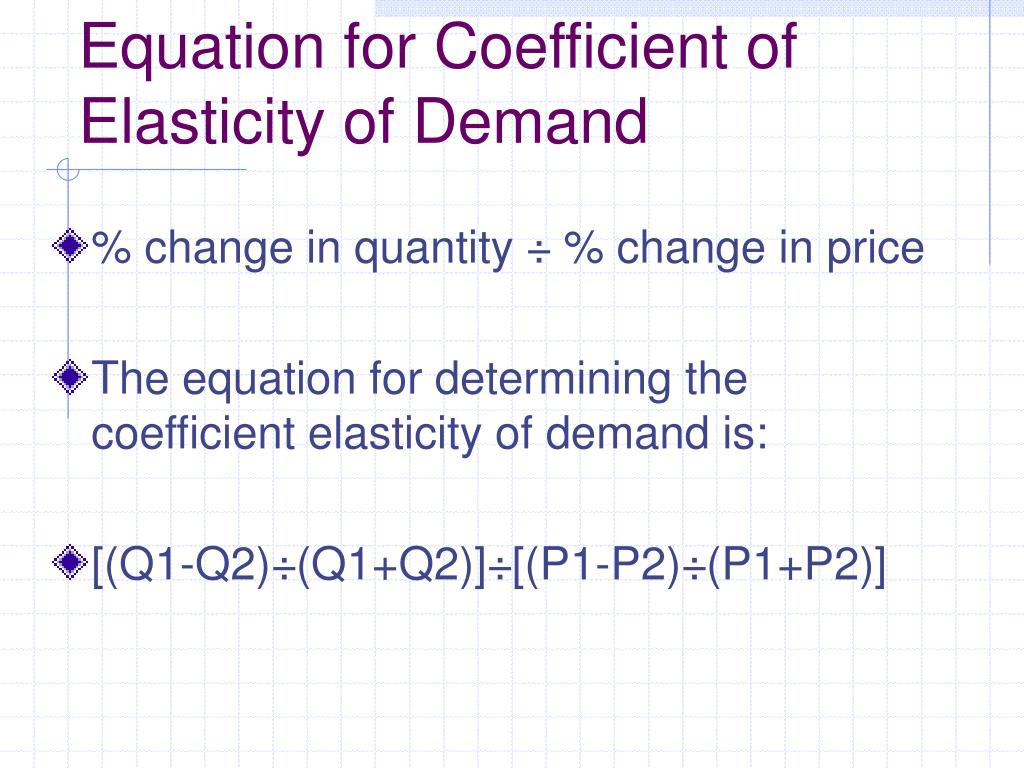 Equation for Coefficient of Elasticity of Demand

% change in quantity ÷ % change in price

The equation for determining the coefficient elasticity of demand is:

[(Q1-Q2)÷(Q1+Q2)]÷[(P1-P2)÷(P1+P2)]